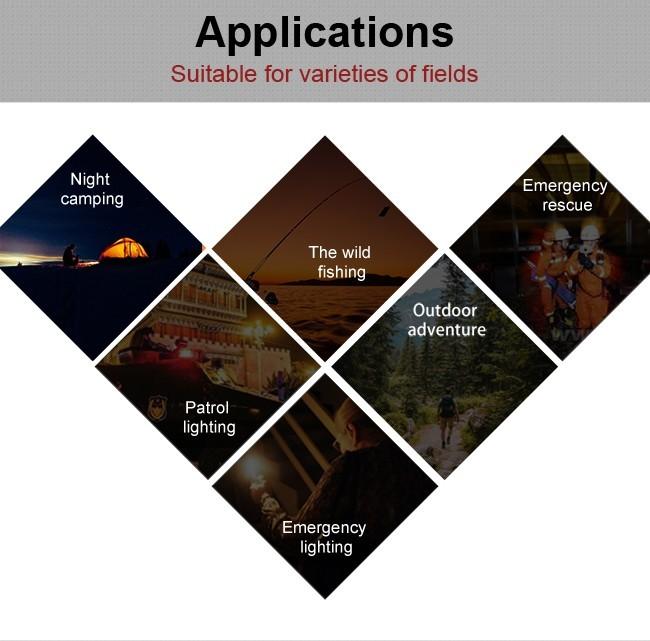 Applications
Suitable for varieties of fields

Night camping

The wild fishing

Emergency rescue

Patrol lighting

Outdoor adventure

Emergency lighting